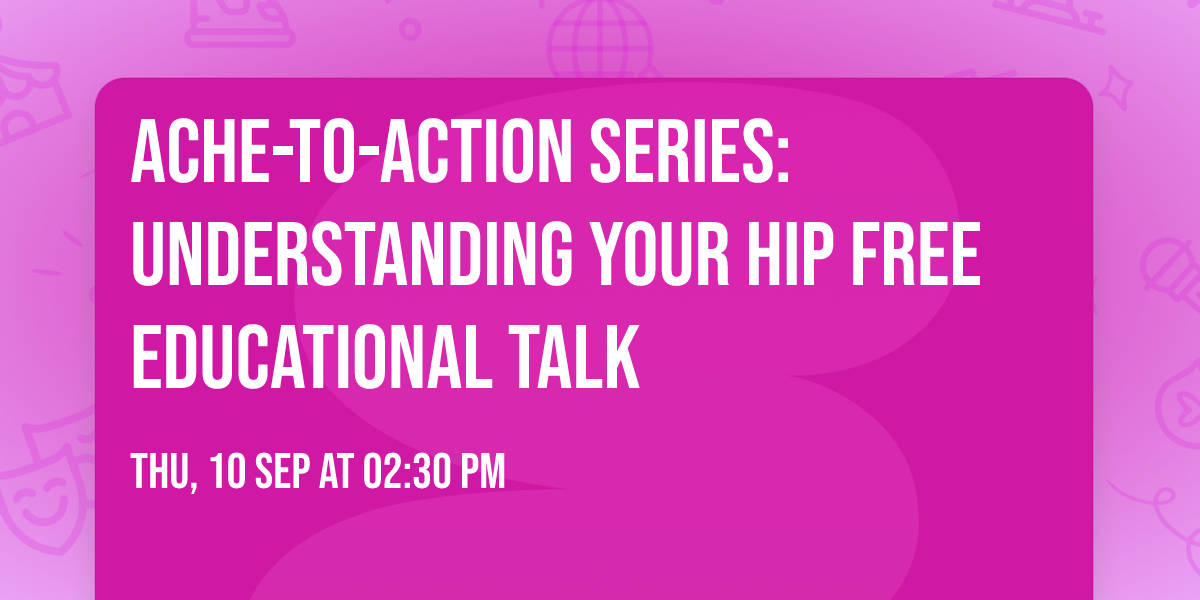 ACHE-TO-ACTION SERIES: UNDERSTANDING YOUR HIP FREE EDUCATIONAL TALK

THU, 10 SEP AT 02:30 PM